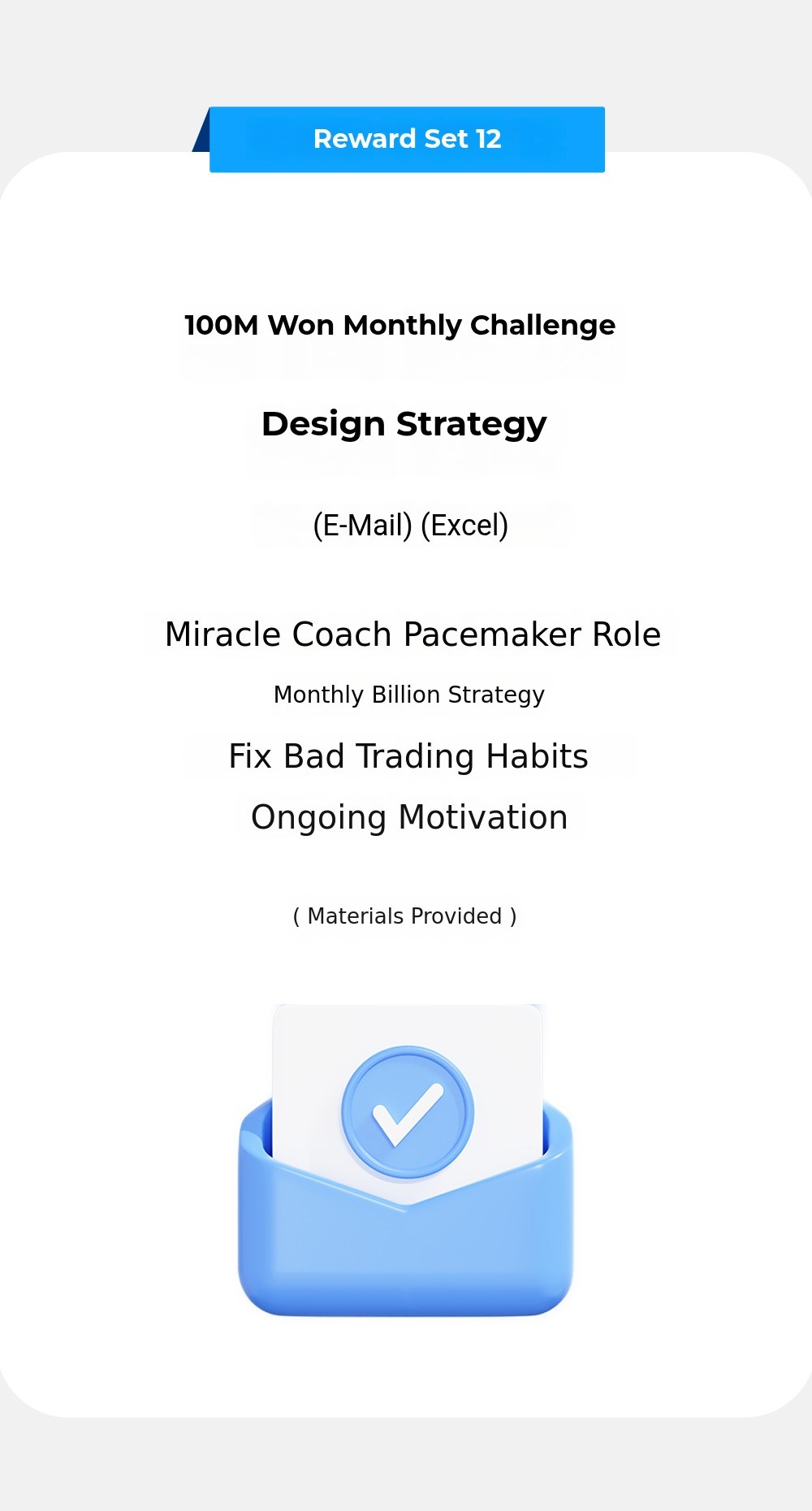 Reward Set 12

100M Won Monthly Challenge

Design Strategy

(E-Mail) (Excel)

Miracle Coach Pacemaker Role

Monthly Billion Strategy

Fix Bad Trading Habits

Ongoing Motivation

( Materials Provided )